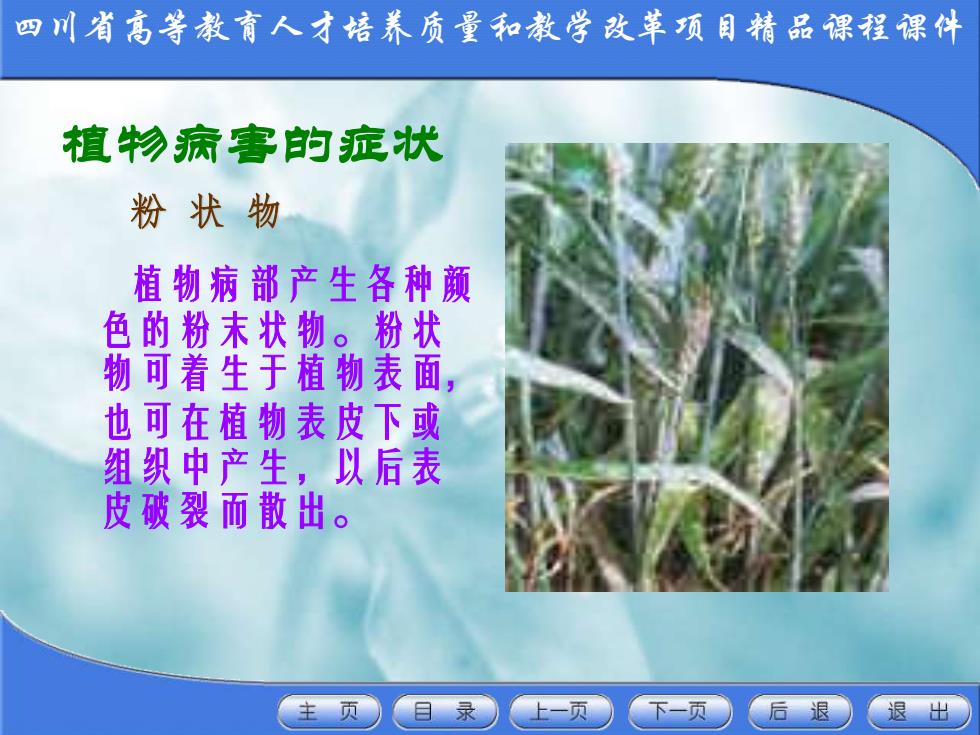 四川省高等教育人才培养质量和教学改革项目精品课程课件

植物病害的症状

粉 状 物

植物病部产生各种颜色的粉末状物。粉状物可着生于植物表面，也可在植物表皮下或组织中产生，以后表皮破裂而散出。

主 页　目 录　上一页　下一页　后 退　退 出